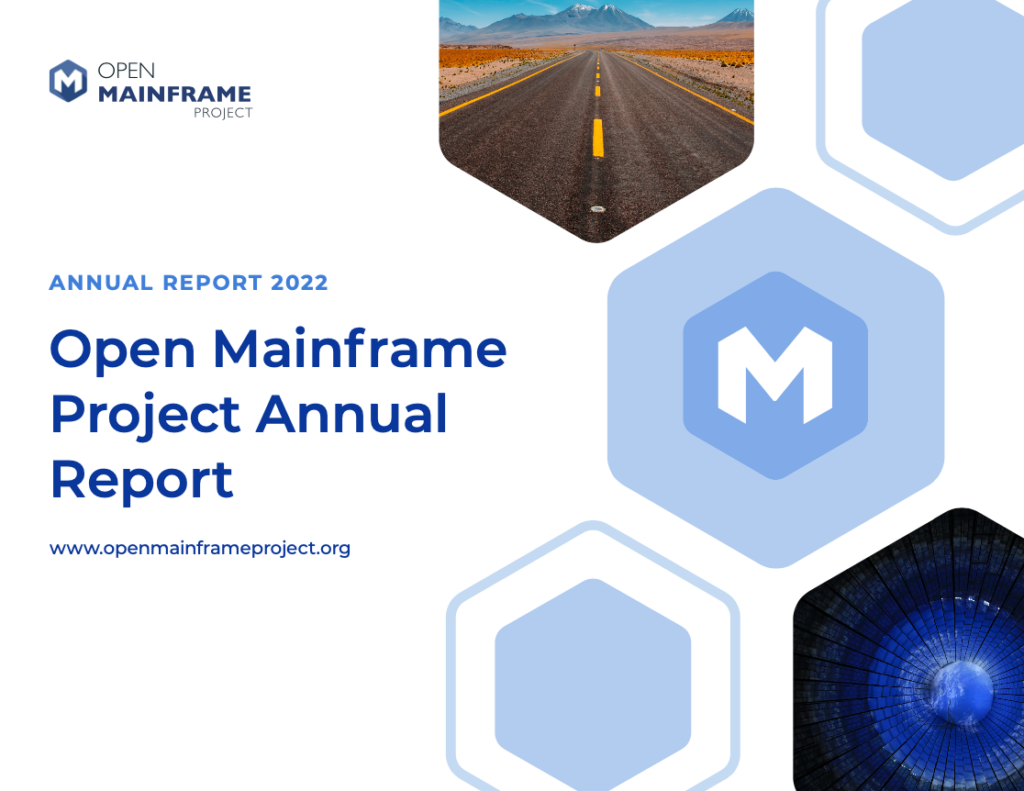 OPEN
MAINFRAME
PROJECT

ANNUAL REPORT 2022

Open Mainframe Project Annual Report

www.openmainframeproject.org